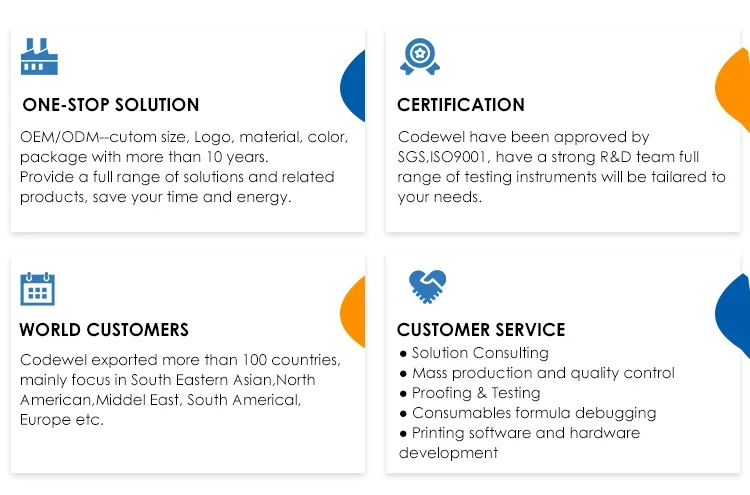 ONE-STOP SOLUTION

OEM/ODM--cutom size, Logo, material, color, package with more than 10 years.
Provide a full range of solutions and related products, save your time and energy.

CERTIFICATION

Codewel have been approved by SGS,ISO9001, have a strong R&D team full range of testing instruments will be tailared to your needs.

WORLD CUSTOMERS

Codewel exported more than 100 countries, mainly focus in South Eastern Asian,North American,Middel East, South Americal, Europe etc.

CUSTOMER SERVICE

● Solution Consulting
● Mass production and quality control
● Proofing & Testing
● Consumables formula debugging
● Printing software and hardware development